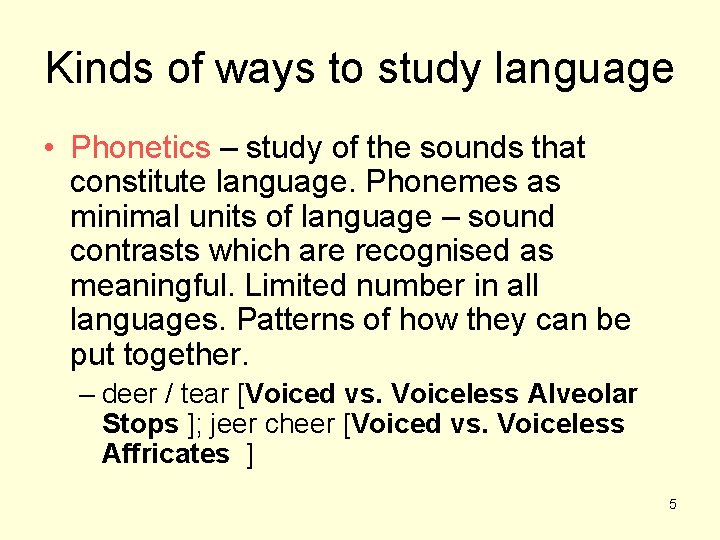 Kinds of ways to study language

• Phonetics – study of the sounds that constitute language. Phonemes as minimal units of language – sound contrasts which are recognised as meaningful. Limited number in all languages. Patterns of how they can be put together.

– deer / tear [Voiced vs. Voiceless Alveolar Stops ]; jeer cheer [Voiced vs. Voiceless Affricates ]

5